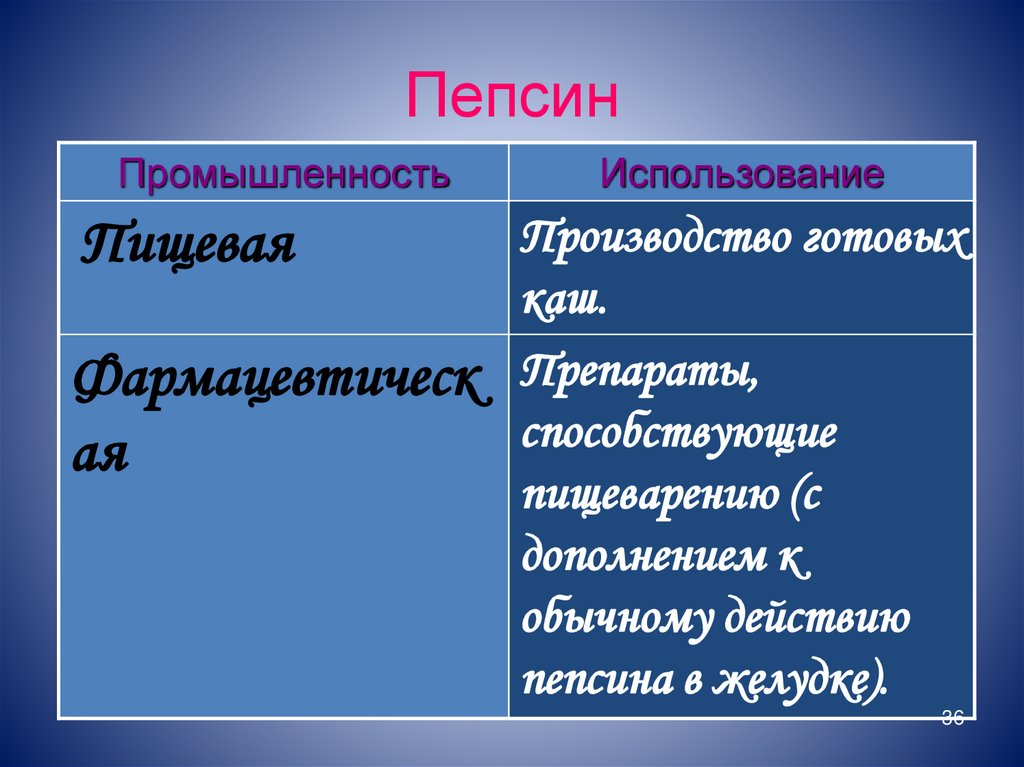 Пепсин

| Промышленность | Использование |
|---|---|
| Пищевая | Производство готовых каш. |
| Фармацевтическая | Препараты, способствующие пищеварению (с дополнением к обычному действию пепсина в желудке). |

36